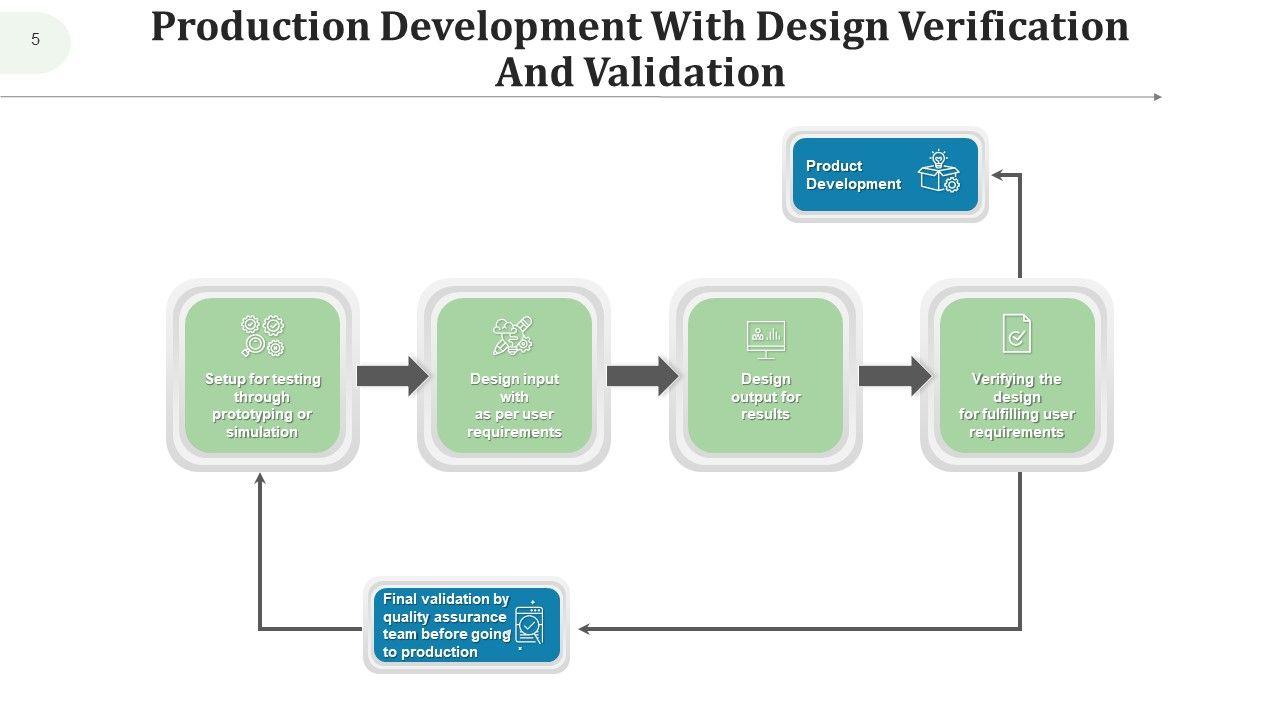 5

Production Development With Design Verification And Validation

Product Development

Setup for testing through prototyping or simulation

Design input with as per user requirements

Design output for results

Verifying the design for fulfilling user requirements

Final validation by quality assurance team before going to production